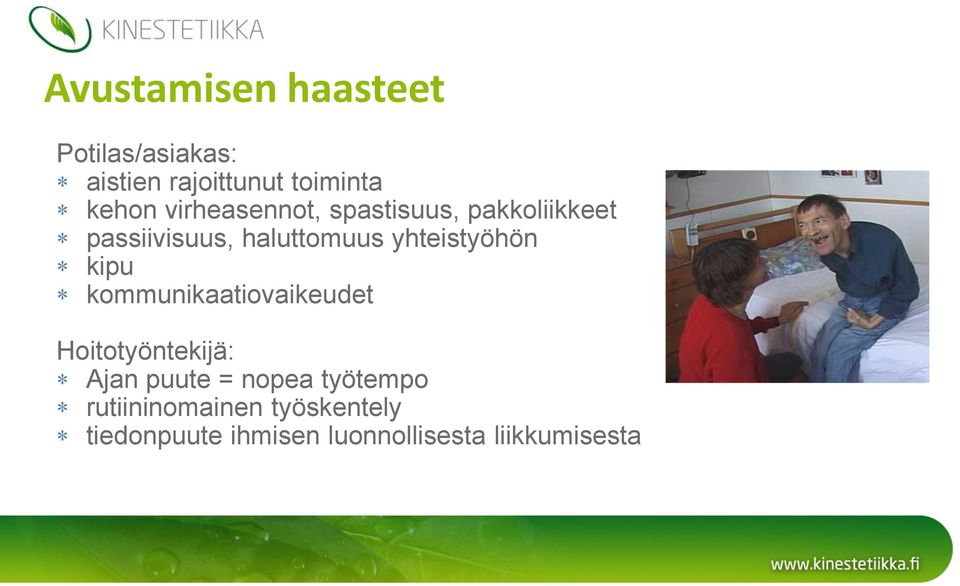 KINESTETIIKKA

Avustamisen haasteet

Potilas/asiakas:
* aistien rajoittunut toiminta
* kehon virheasennot, spastisuus, pakkoliikkeet
* passiivisuus, haluttomuus yhteistyöhön
* kipu
* kommunikaatiovaikeudet

Hoitotyöntekijä:
* Ajan puute = nopea työtempo
* rutiininomainen työskentely
* tiedonpuute ihmisen luonnollisesta liikkumisesta

www.kinestetiikka.fi